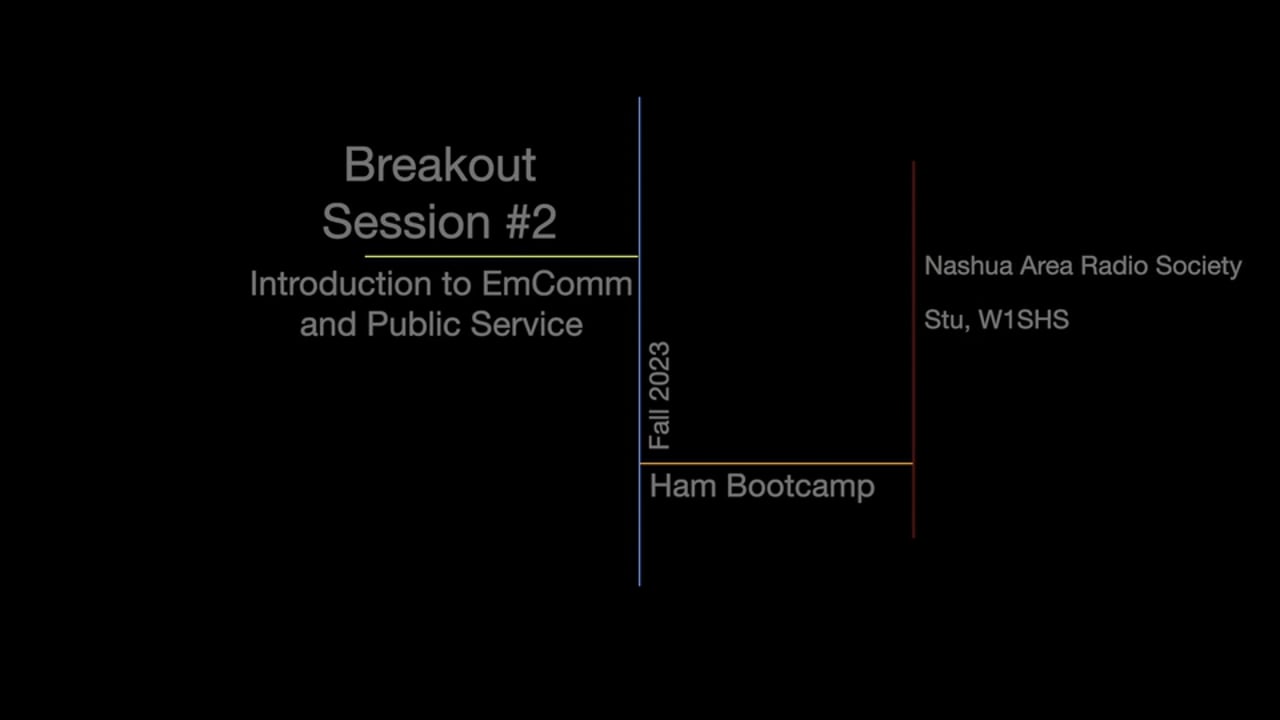 Breakout Session #2

Introduction to EmComm and Public Service

Fall 2023

Ham Bootcamp

Nashua Area Radio Society

Stu, W1SHS